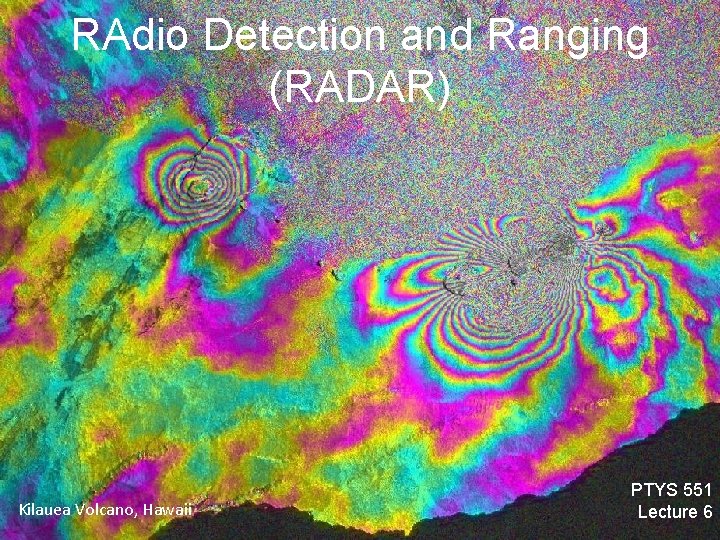 RAdio Detection and Ranging (RADAR)

Kilauea Volcano, Hawaii

PTYS 551
Lecture 6